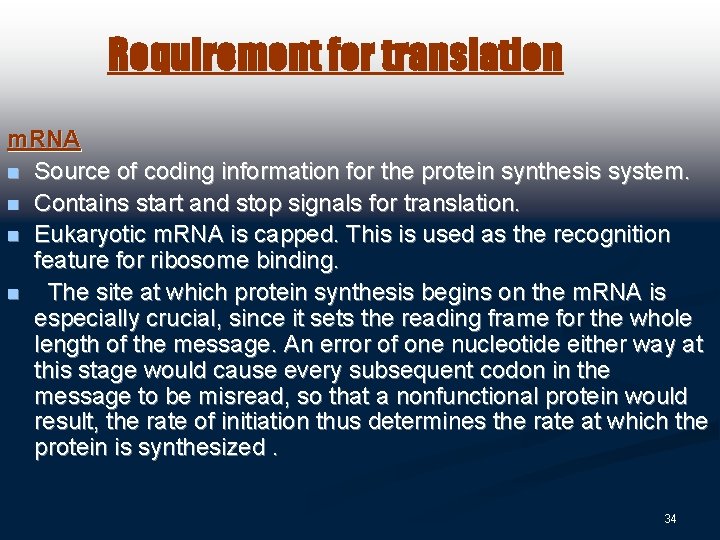 Requirement for translation

mRNA

• Source of coding information for the protein synthesis system.
• Contains start and stop signals for translation.
• Eukaryotic mRNA is capped. This is used as the recognition feature for ribosome binding.
• The site at which protein synthesis begins on the mRNA is especially crucial, since it sets the reading frame for the whole length of the message. An error of one nucleotide either way at this stage would cause every subsequent codon in the message to be misread, so that a nonfunctional protein would result, the rate of initiation thus determines the rate at which the protein is synthesized .

34